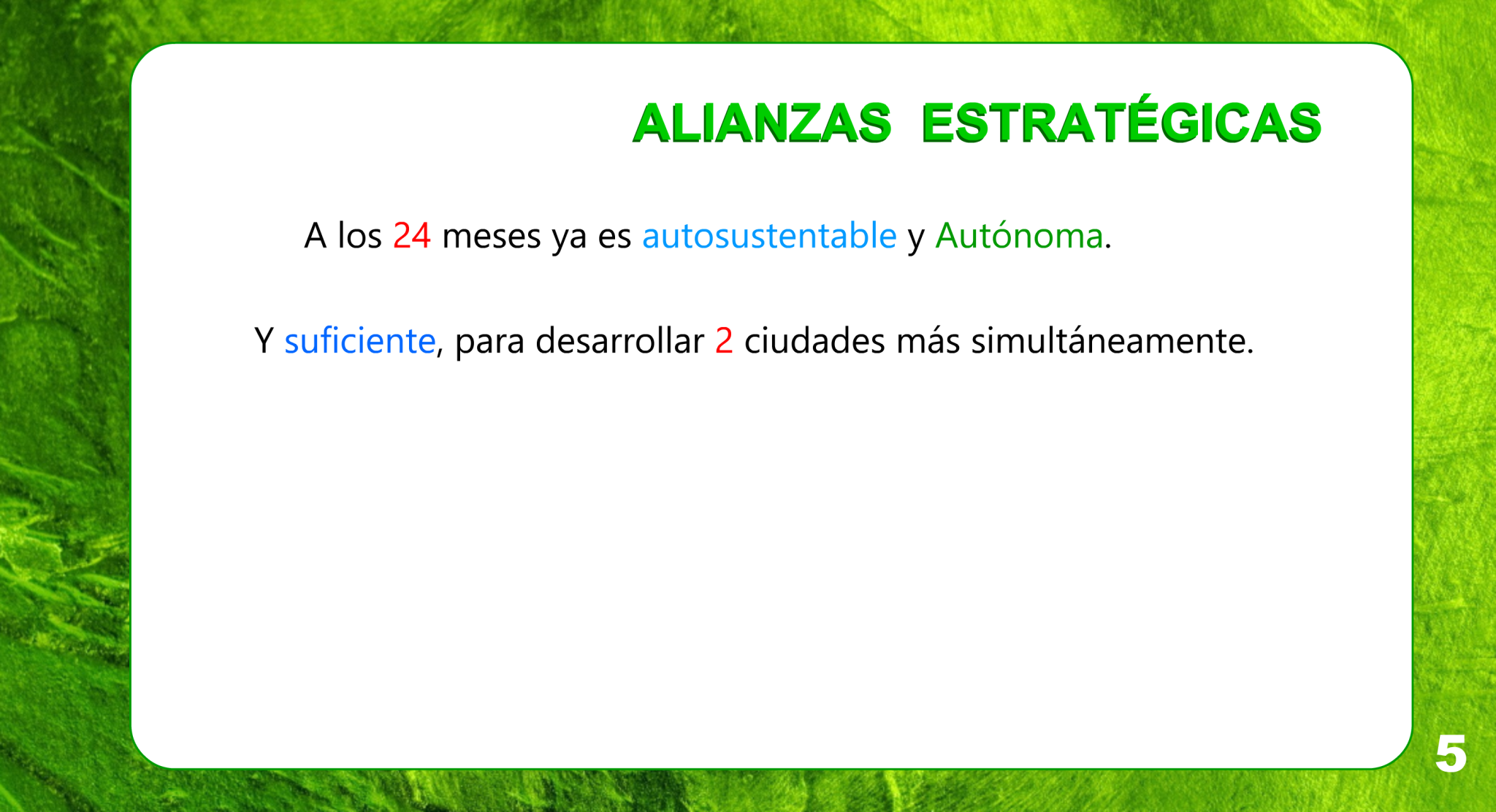 ALIANZAS ESTRATÉGICAS

A los 24 meses ya es autosustentable y Autónoma.

Y suficiente, para desarrollar 2 ciudades más simultáneamente.

5